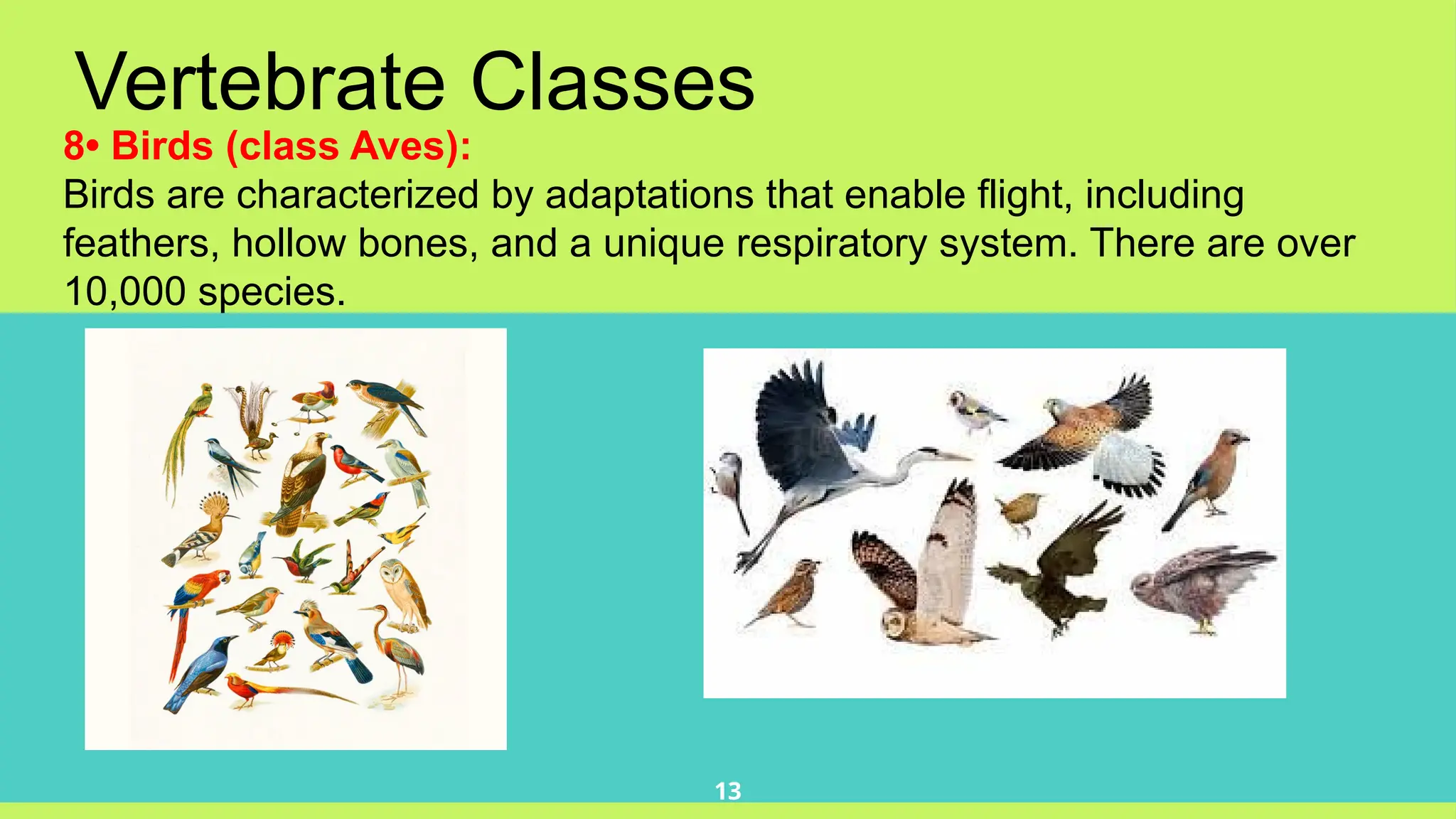 Vertebrate Classes

8• Birds (class Aves):

Birds are characterized by adaptations that enable flight, including feathers, hollow bones, and a unique respiratory system. There are over 10,000 species.

13